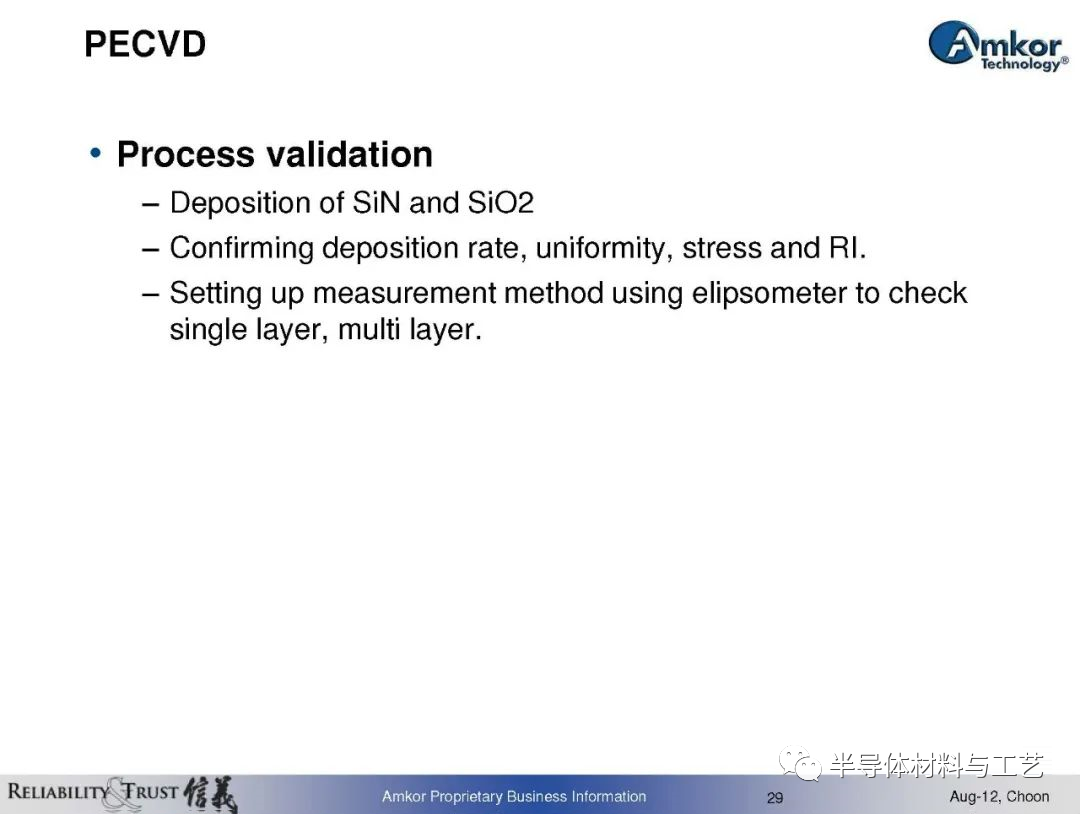 PECVD

Amkor Technology®

• Process validation
– Deposition of SiN and SiO2
– Confirming deposition rate, uniformity, stress and RI.
– Setting up measurement method using elipsometer to check single layer, multi layer.

半导体材料与工艺

RELIABILITY & TRUST 信義

Amkor Proprietary Business Information

29

Aug-12, Choon